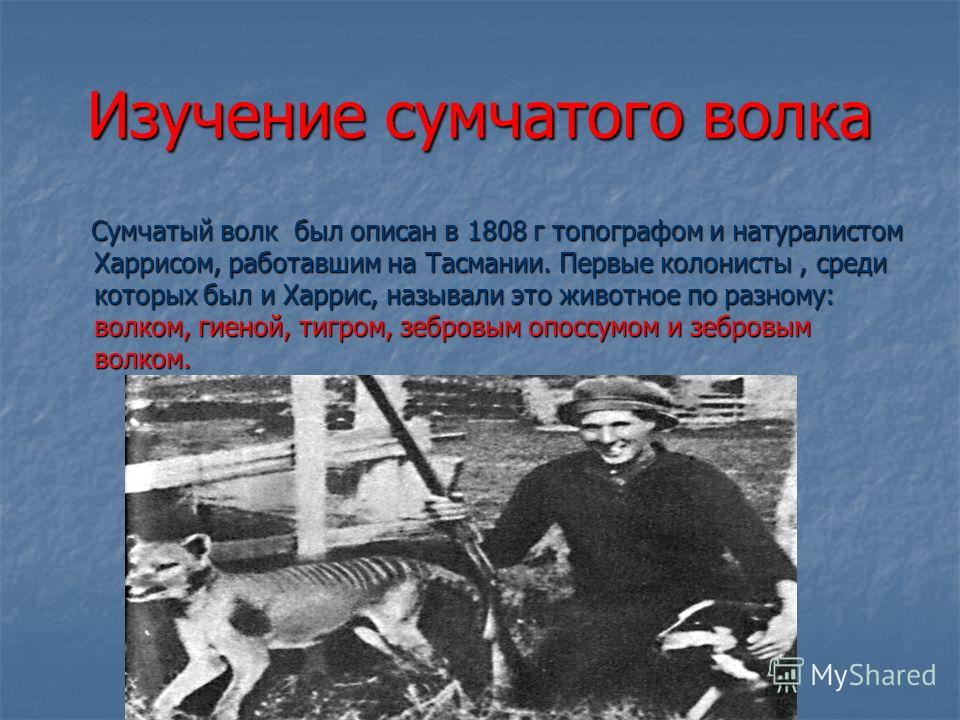 Изучение сумчатого волка

Сумчатый волк был описан в 1808 г топографом и натуралистом Харрисом, работавшим на Тасмании. Первые колонисты , среди которых был и Харрис, называли это животное по разному: волком, гиеной, тигром, зебровым опоссумом и зебровым волком.

MyShared